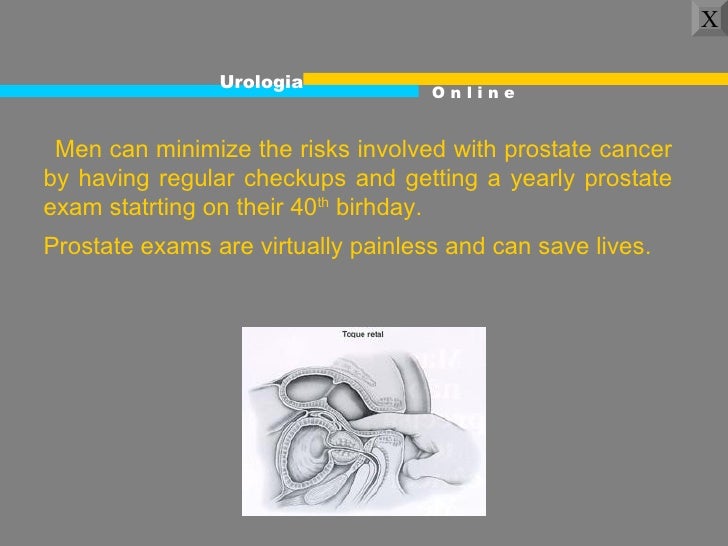 X

Urologia
Online

Men can minimize the risks involved with prostate cancer by having regular checkups and getting a yearly prostate exam statrting on their 40$^{th}$ birhday.

Prostate exams are virtually painless and can save lives.

Toque retal